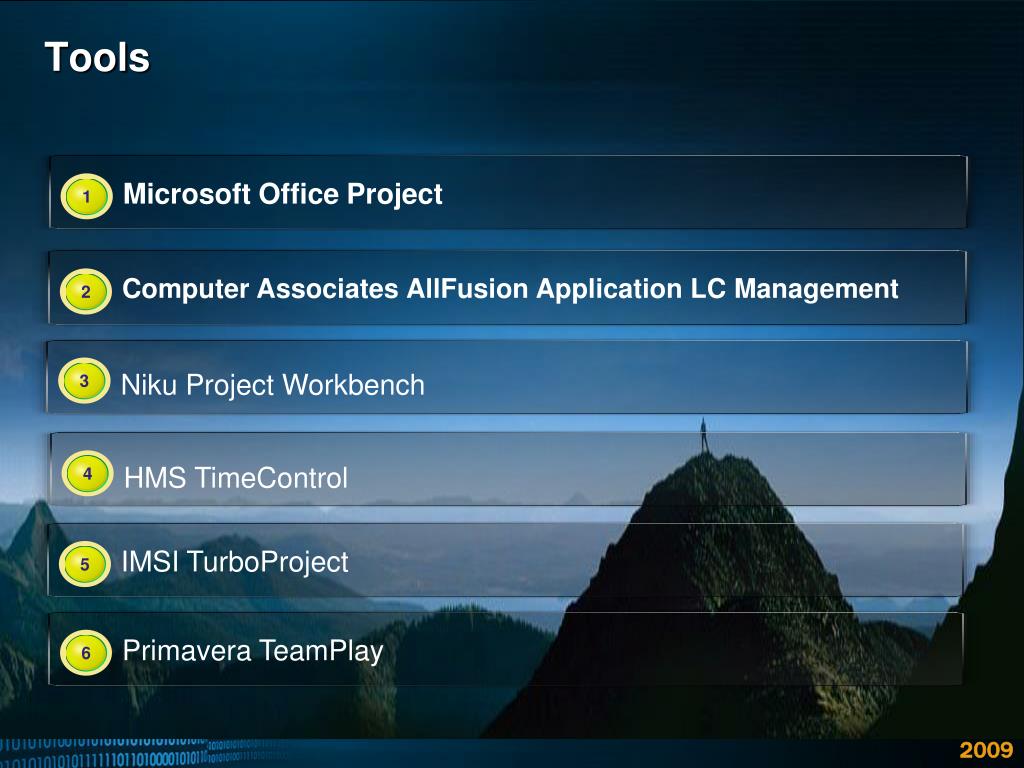 Tools

1 Microsoft Office Project

2 Computer Associates AllFusion Application LC Management

3 Niku Project Workbench

4 HMS TimeControl

5 IMSI TurboProject

6 Primavera TeamPlay

2009